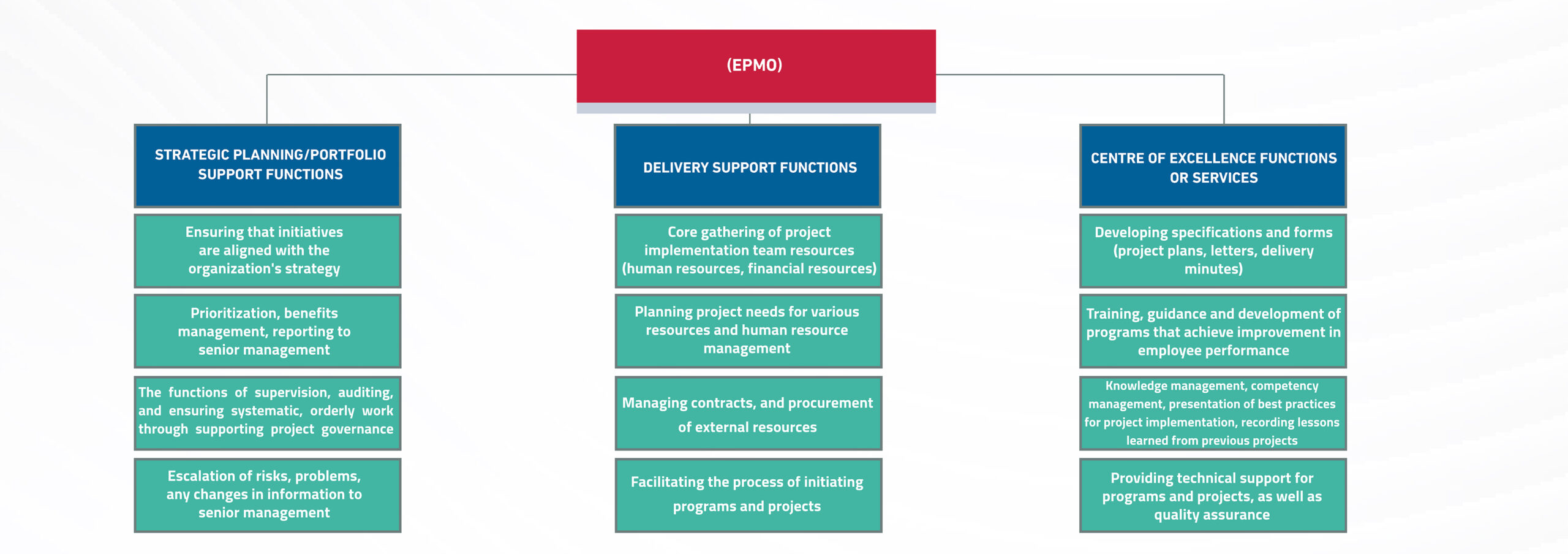 (EPMO)

STRATEGIC PLANNING/PORTFOLIO SUPPORT FUNCTIONS

Ensuring that initiatives are aligned with the organization's strategy

Prioritization, benefits management, reporting to senior management

The functions of supervision, auditing, and ensuring systematic, orderly work through supporting project governance

Escalation of risks, problems, any changes in information to senior management

DELIVERY SUPPORT FUNCTIONS

Core gathering of project implementation team resources (human resources, financial resources)

Planning project needs for various resources and human resource management

Managing contracts, and procurement of external resources

Facilitating the process of initiating programs and projects

CENTRE OF EXCELLENCE FUNCTIONS OR SERVICES

Developing specifications and forms (project plans, letters, delivery minutes)

Training, guidance and development of programs that achieve improvement in employee performance

Knowledge management, competency management, presentation of best practices for project implementation, recording lessons learned from previous projects

Providing technical support for programs and projects, as well as quality assurance